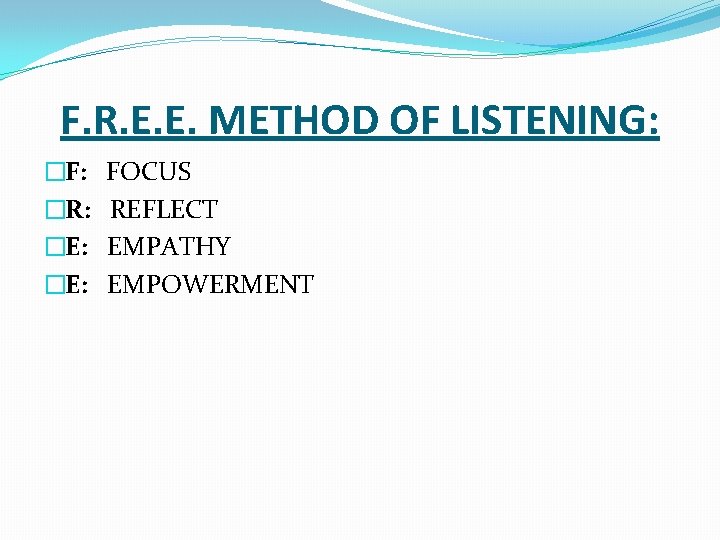 F.R.E.E. METHOD OF LISTENING:

F: FOCUS
R: REFLECT
E: EMPATHY
E: EMPOWERMENT